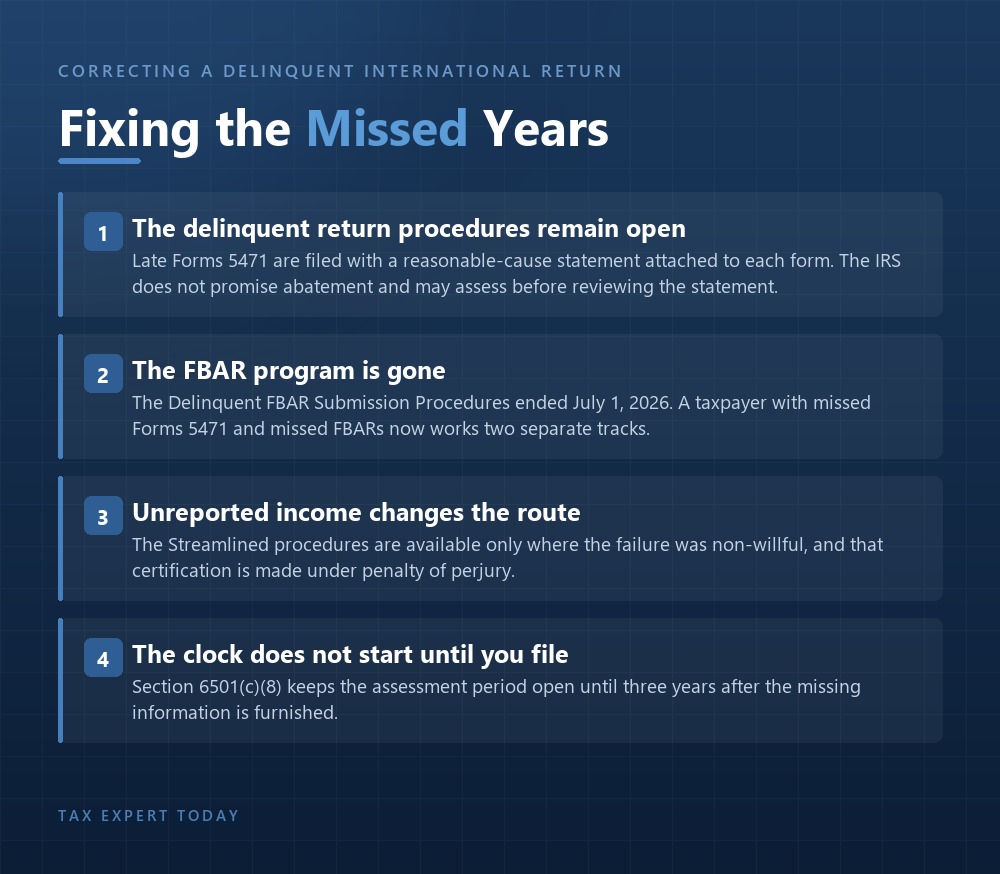 CORRECTING A DELINQUENT INTERNATIONAL RETURN

Fixing the Missed Years

1 The delinquent return procedures remain open

Late Forms 5471 are filed with a reasonable-cause statement attached to each form. The IRS does not promise abatement and may assess before reviewing the statement.

2 The FBAR program is gone

The Delinquent FBAR Submission Procedures ended July 1, 2026. A taxpayer with missed Forms 5471 and missed FBARs now works two separate tracks.

3 Unreported income changes the route

The Streamlined procedures are available only where the failure was non-willful, and that certification is made under penalty of perjury.

4 The clock does not start until you file

Section 6501(c)(8) keeps the assessment period open until three years after the missing information is furnished.

TAX EXPERT TODAY